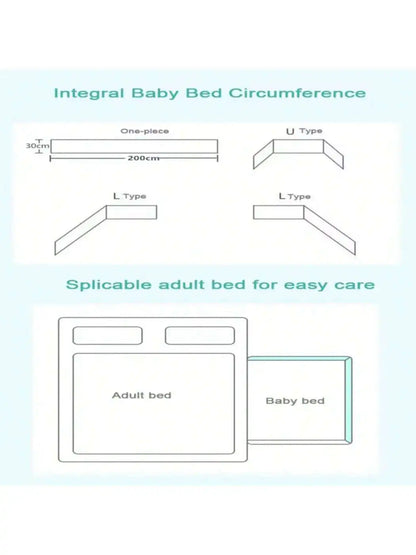 Integral Baby Bed Circumference

One-piece

30cm

200cm

U Type

L Type

L Type

Splicable adult bed for easy care

Adult bed

Baby bed